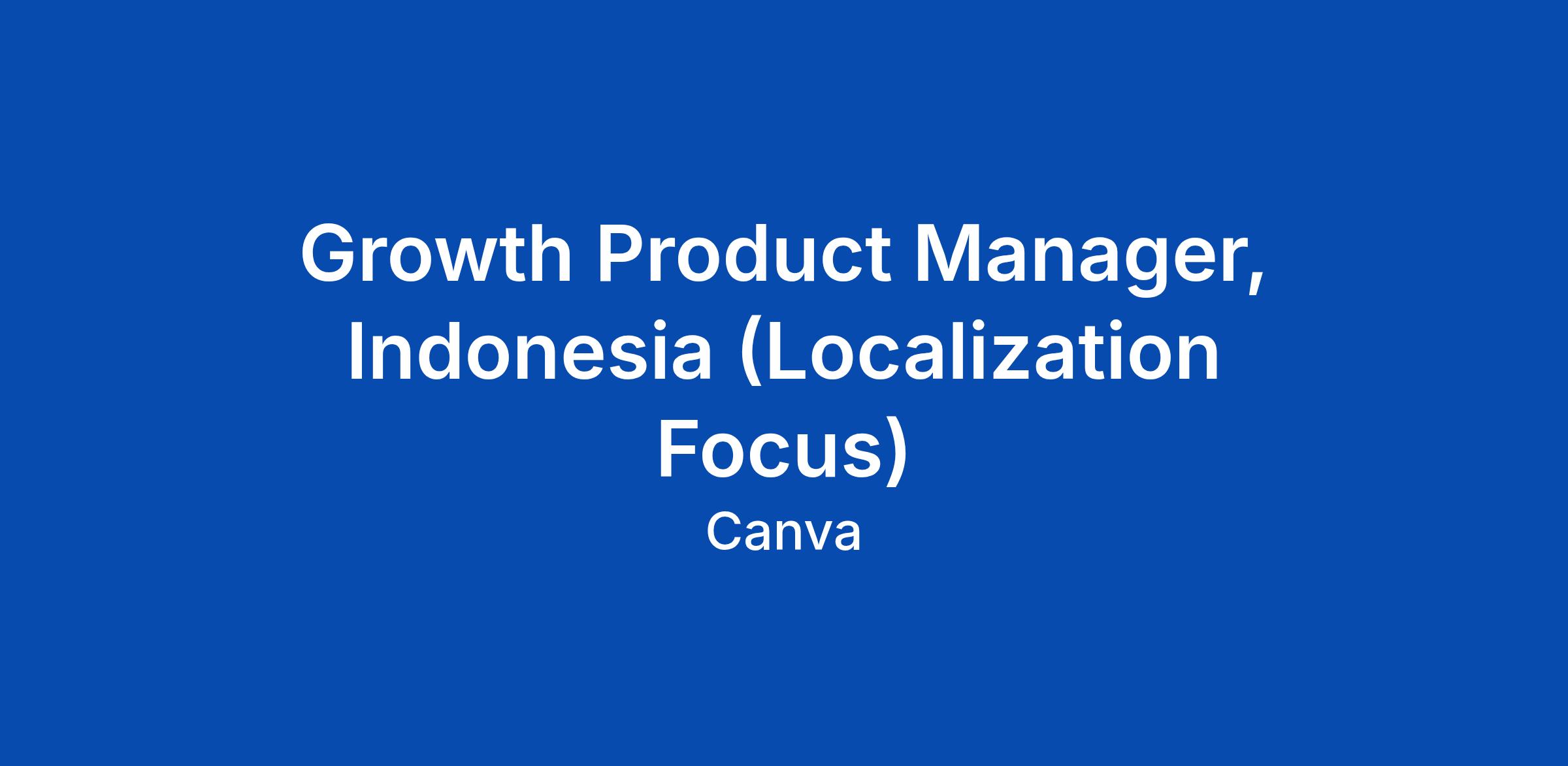 Growth Product Manager, Indonesia (Localization Focus)

Canva